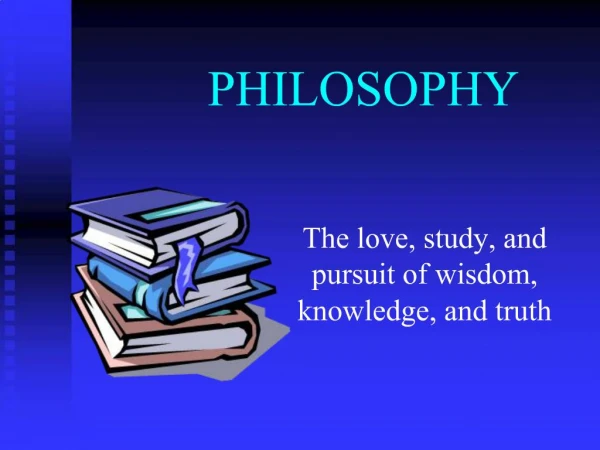 PHILOSOPHY

The love, study, and pursuit of wisdom, knowledge, and truth